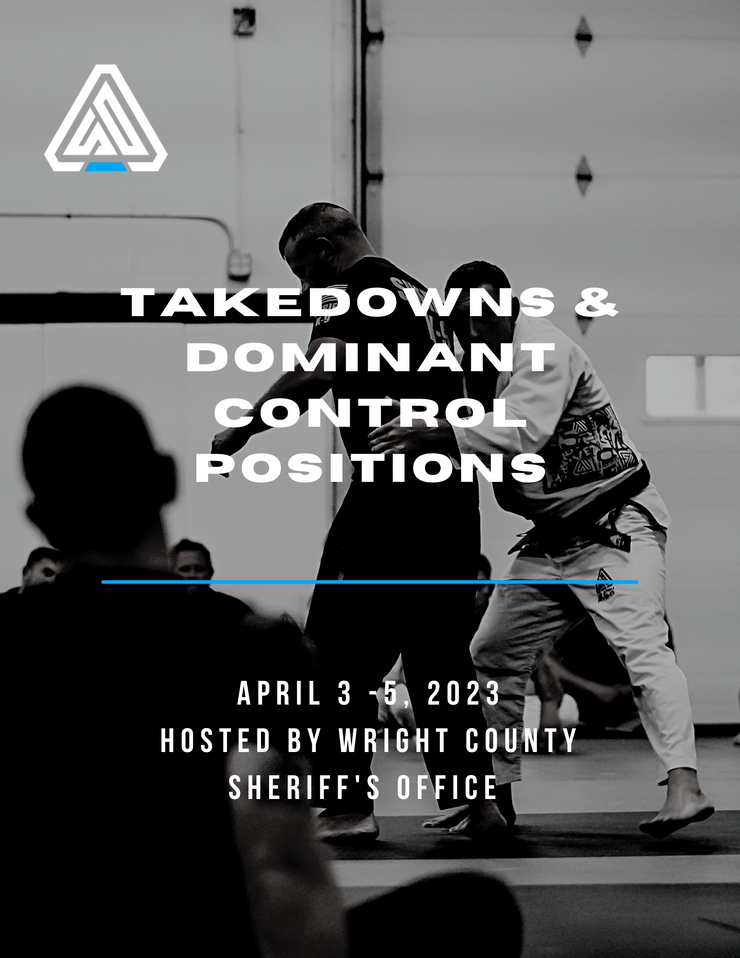 TAKEDOWNS & DOMINANT CONTROL POSITIONS

APRIL 3 -5, 2023
HOSTED BY WRIGHT COUNTY SHERIFF'S OFFICE